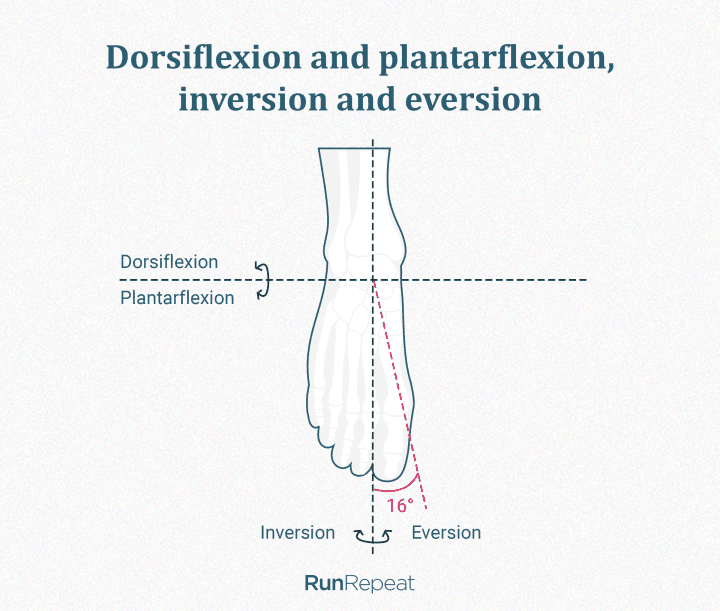 Dorsiflexion and plantarflexion, inversion and eversion

Dorsiflexion

Plantarflexion

16°

Inversion

Eversion

RunRepeat